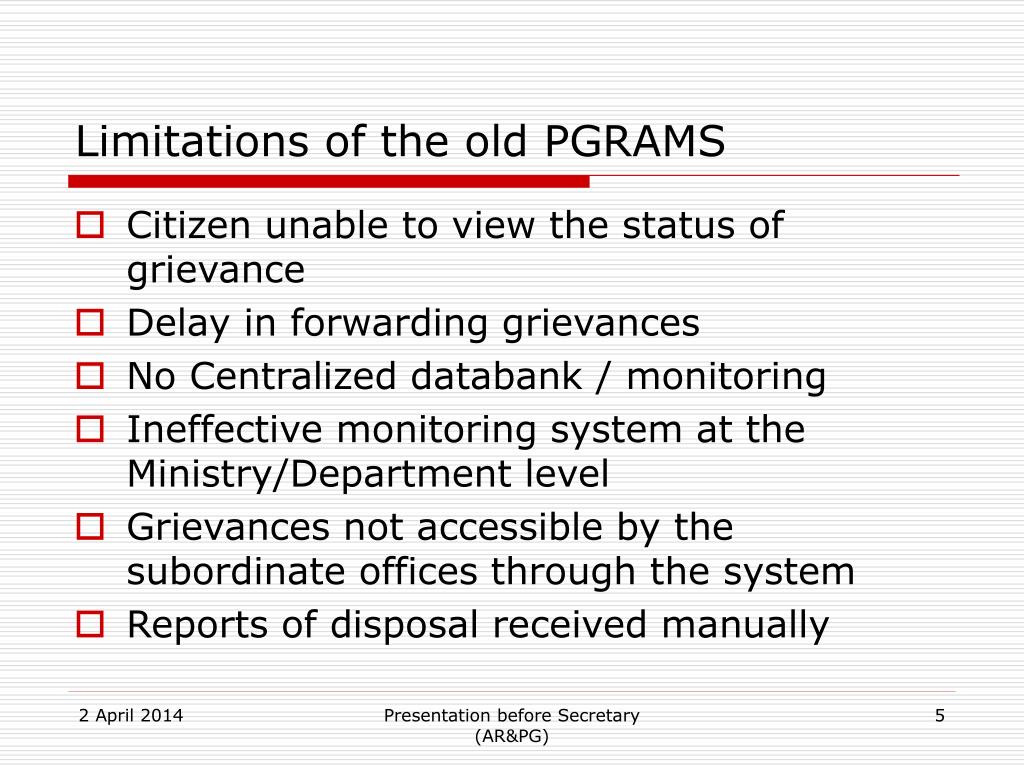 Limitations of the old PGRAMS

Citizen unable to view the status of grievance
Delay in forwarding grievances
No Centralized databank / monitoring
Ineffective monitoring system at the Ministry/Department level
Grievances not accessible by the subordinate offices through the system
Reports of disposal received manually

2 April 2014

Presentation before Secretary (AR&PG)

5